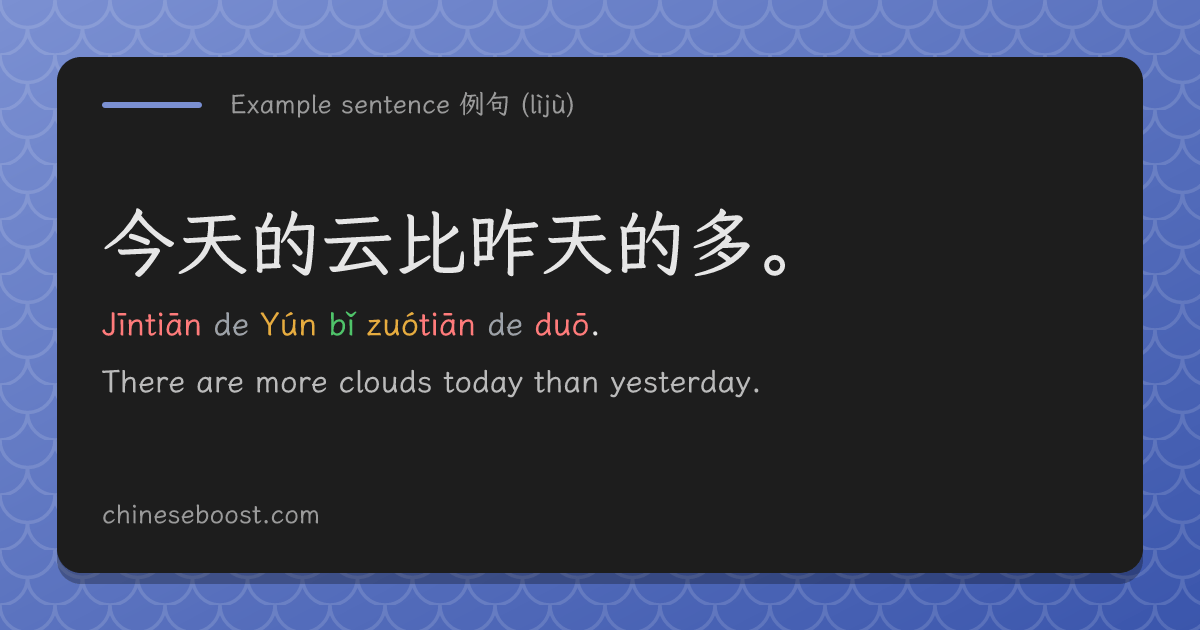 Example sentence 例句 (lìjù)

今天的云比昨天的多。

Jīntiān de Yún bǐ zuótiān de duō.

There are more clouds today than yesterday.

chineseboost.com